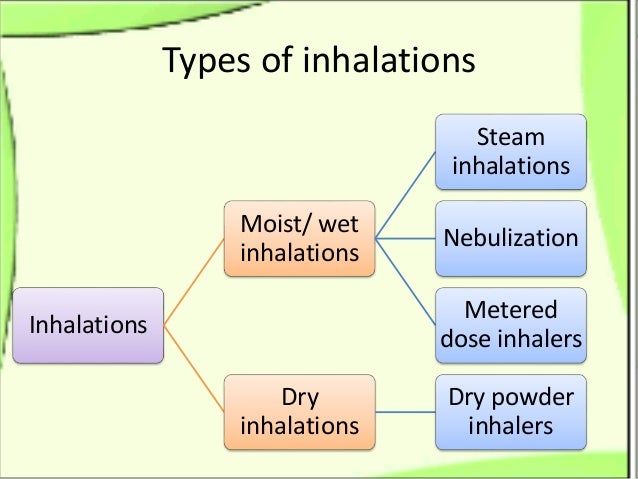 Types of inhalations

Inhalations

Moist/ wet inhalations

Dry inhalations

Steam inhalations

Nebulization

Metered dose inhalers

Dry powder inhalers